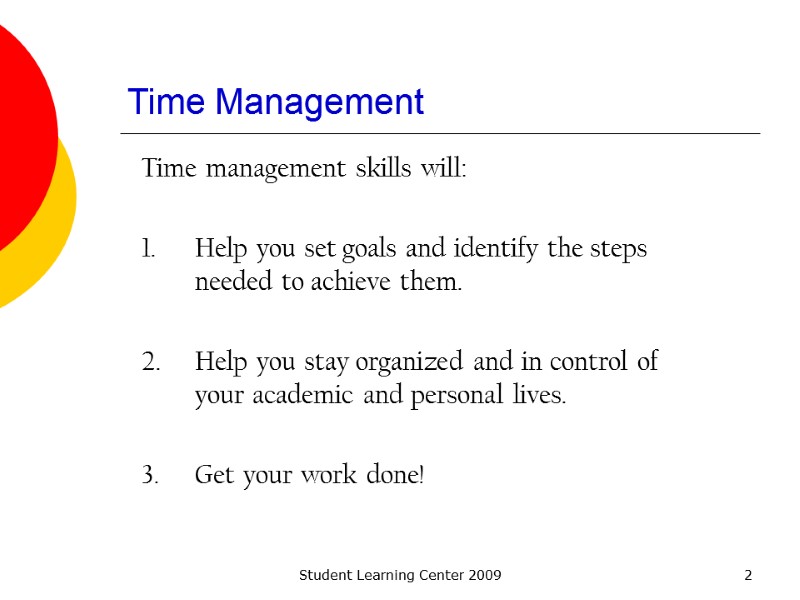 Time Management

Time management skills will:

1. Help you set goals and identify the steps needed to achieve them.

2. Help you stay organized and in control of your academic and personal lives.

3. Get your work done!

Student Learning Center 2009

2